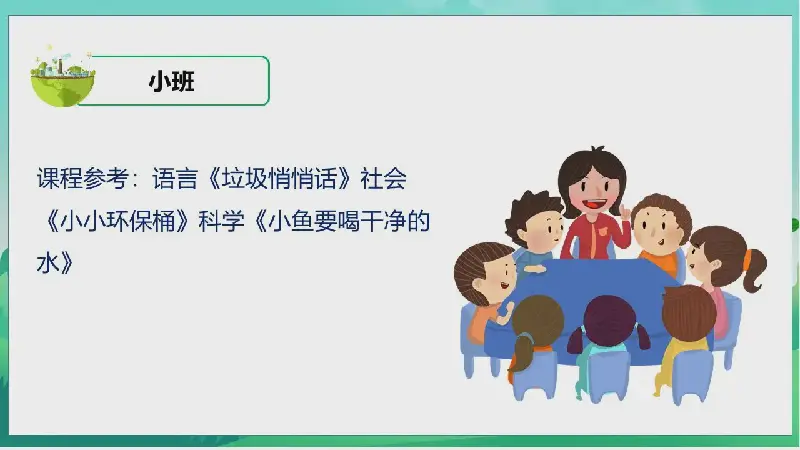 小班

课程参考：语言《垃圾悄悄话》社会《小小环保桶》科学《小鱼要喝干净的水》